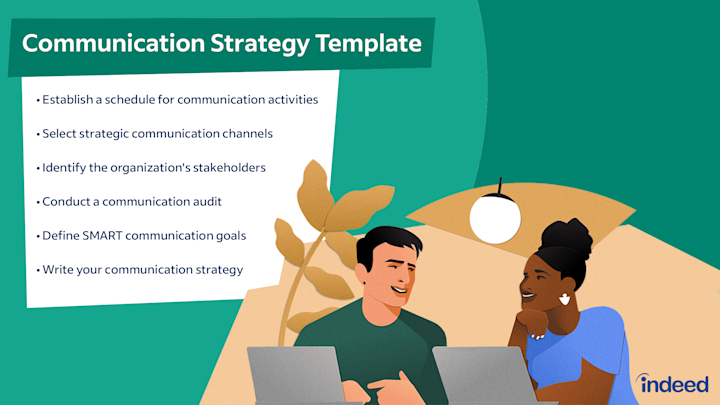 Communication Strategy Template

• Establish a schedule for communication activities

• Select strategic communication channels

• Identify the organization's stakeholders

• Conduct a communication audit

• Define SMART communication goals

• Write your communication strategy

indeed